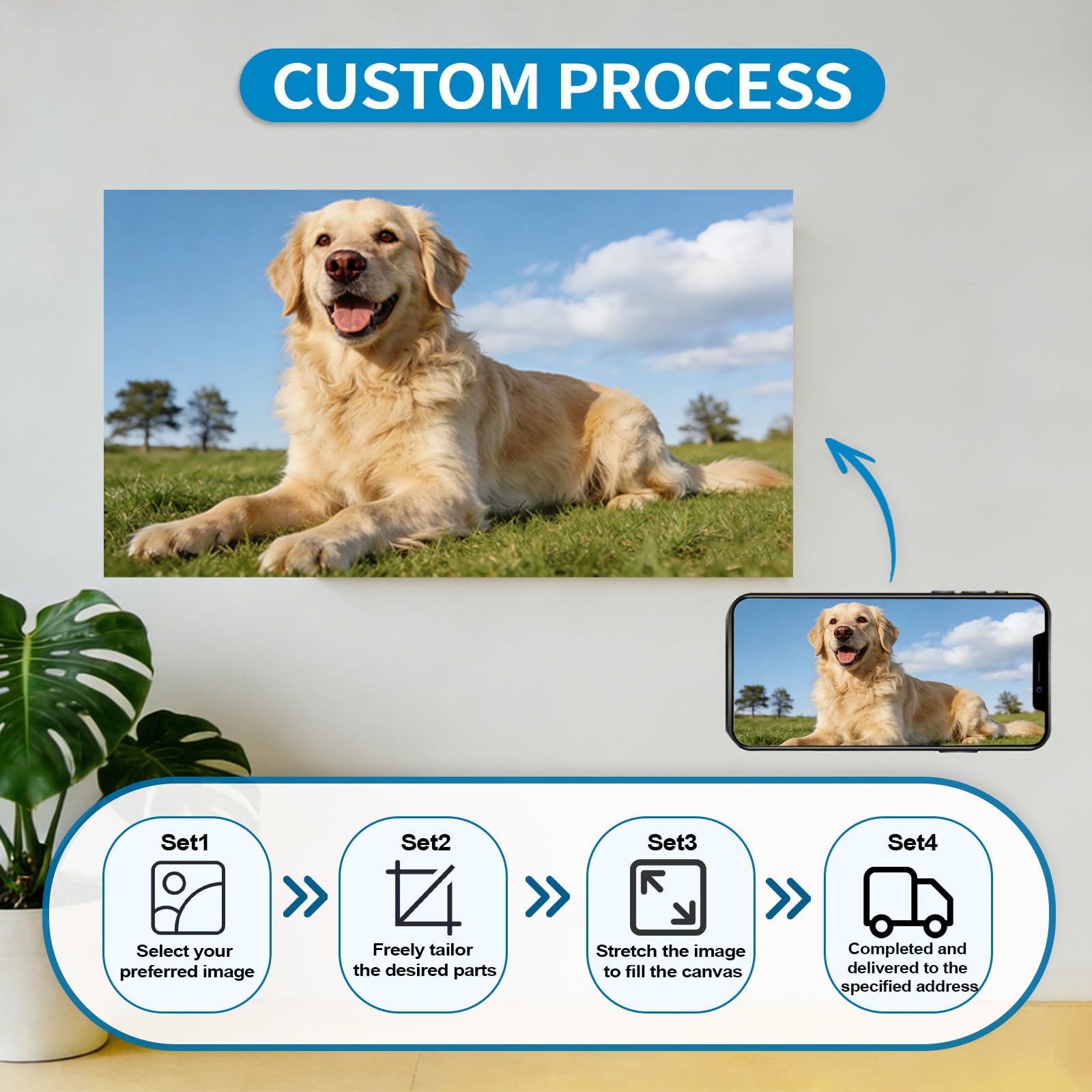 CUSTOM PROCESS

Set1
Select your preferred image

Set2
Freely tailor the desired parts

Set3
Stretch the image to fill the canvas

Set4
Completed and delivered to the specified address